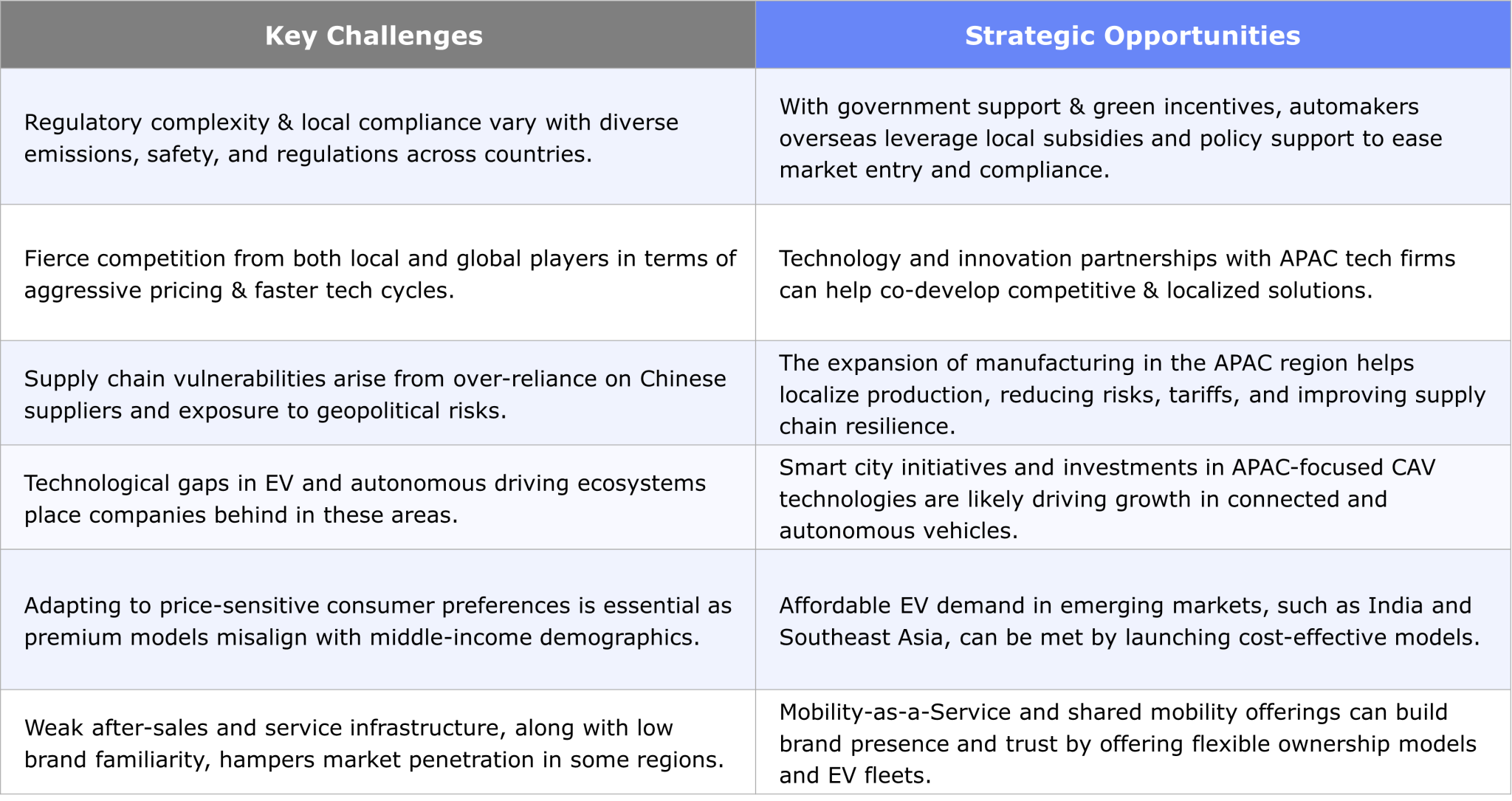 | Key Challenges | Strategic Opportunities |
|---|---|
| Regulatory complexity & local compliance vary with diverse emissions, safety, and regulations across countries. | With government support & green incentives, automakers overseas leverage local subsidies and policy support to ease market entry and compliance. |
| Fierce competition from both local and global players in terms of aggressive pricing & faster tech cycles. | Technology and innovation partnerships with APAC tech firms can help co-develop competitive & localized solutions. |
| Supply chain vulnerabilities arise from over-reliance on Chinese suppliers and exposure to geopolitical risks. | The expansion of manufacturing in the APAC region helps localize production, reducing risks, tariffs, and improving supply chain resilience. |
| Technological gaps in EV and autonomous driving ecosystems place companies behind in these areas. | Smart city initiatives and investments in APAC-focused CAV technologies are likely driving growth in connected and autonomous vehicles. |
| Adapting to price-sensitive consumer preferences is essential as premium models misalign with middle-income demographics. | Affordable EV demand in emerging markets, such as India and Southeast Asia, can be met by launching cost-effective models. |
| Weak after-sales and service infrastructure, along with low brand familiarity, hampers market penetration in some regions. | Mobility-as-a-Service and shared mobility offerings can build brand presence and trust by offering flexible ownership models and EV fleets. |